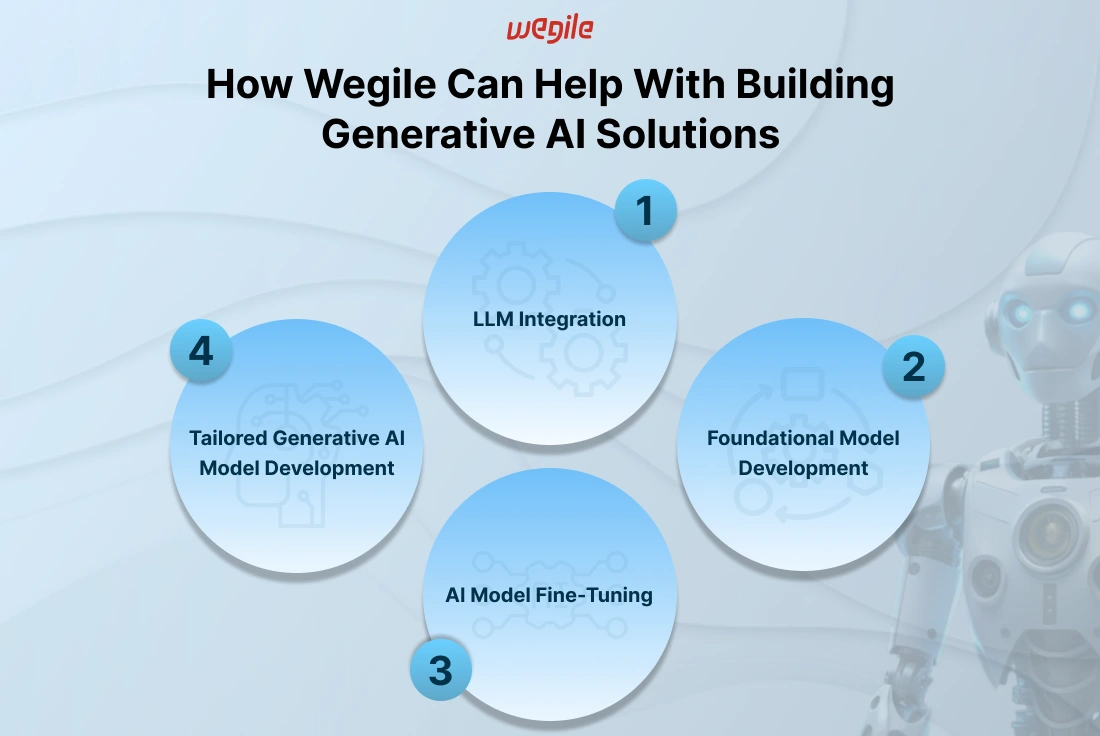 wegile

How Wegile Can Help With Building Generative AI Solutions

1
LLM Integration

2
Foundational Model Development

3
AI Model Fine-Tuning

4
Tailored Generative AI Model Development